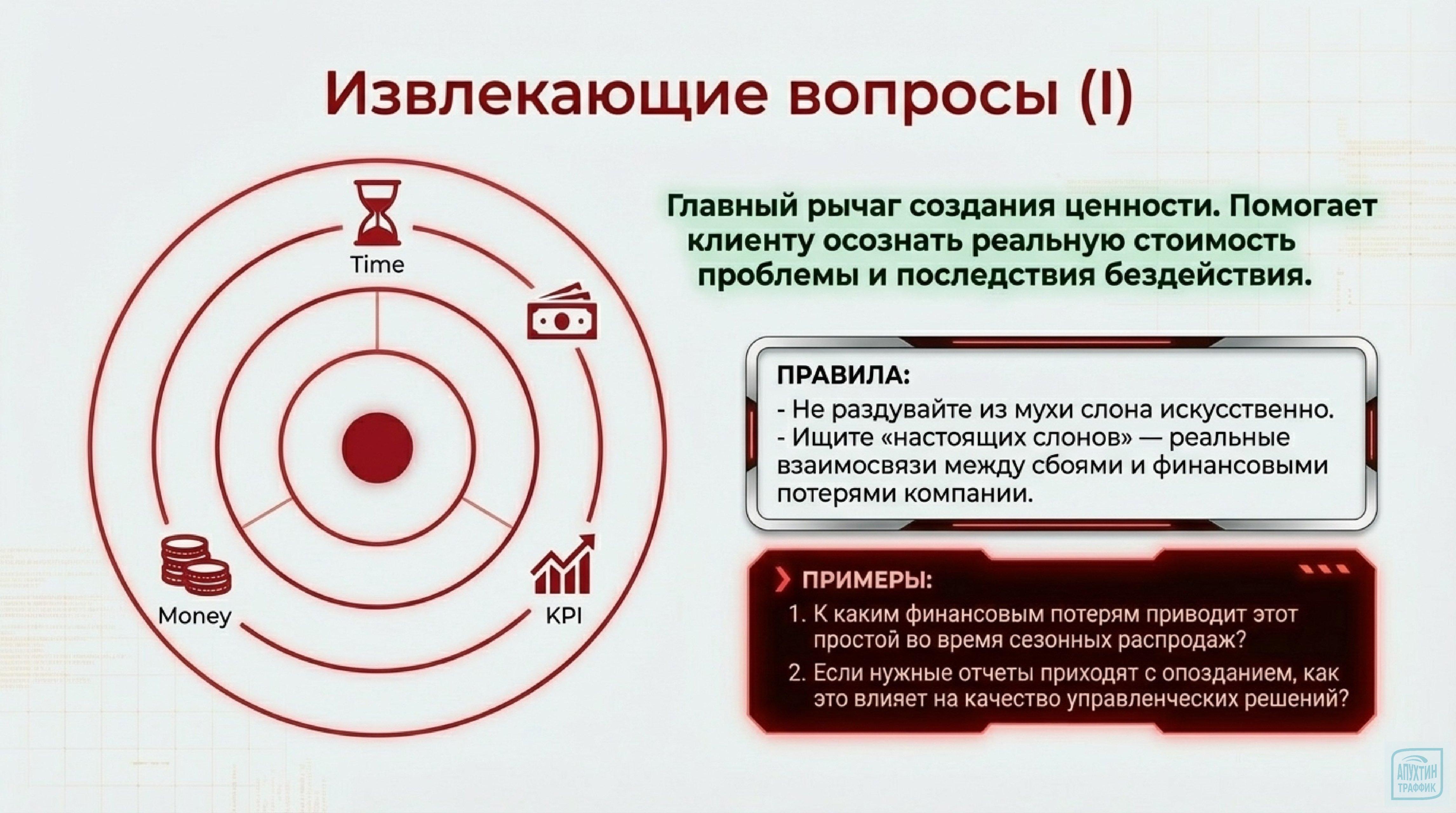 Извлекающие вопросы (I)

Time

Money

KPI

Главный рычаг создания ценности. Помогает клиенту осознать реальную стоимость проблемы и последствия бездействия.

ПРАВИЛА:
- Не раздувайте из мухи слона искусственно.
- Ищите «настоящих слонов» — реальные взаимосвязи между сбоями и финансовыми потерями компании.

ПРИМЕРЫ:
1. К каким финансовым потерям приводит этот простой во время сезонных распродаж?
2. Если нужные отчеты приходят с опозданием, как это влияет на качество управленческих решений?

АПУХТИН ТРАФФИК